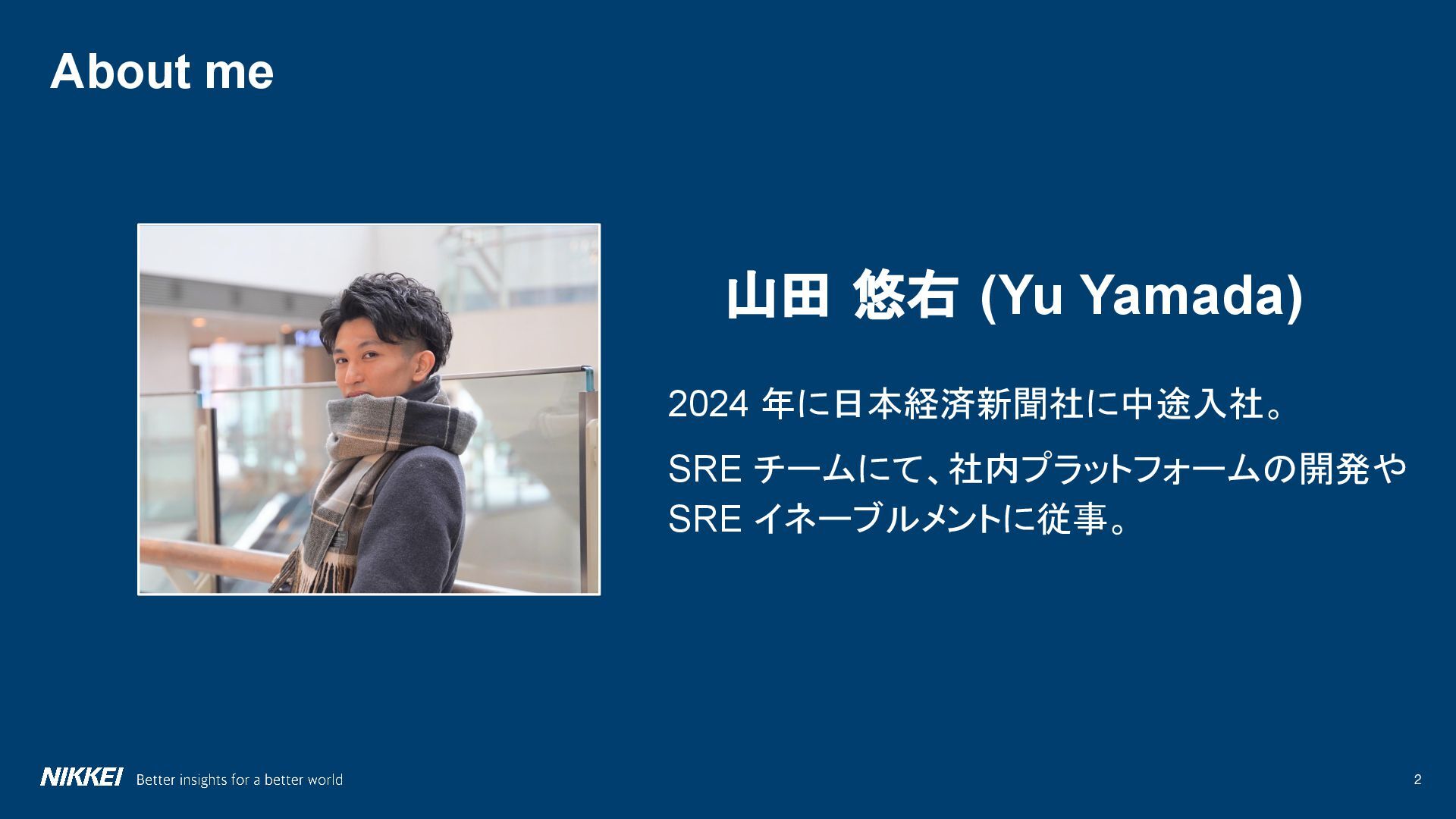 About me

山田 悠右 (Yu Yamada)

2024 年に日本経済新聞社に中途入社。

SRE チームにて、社内プラットフォームの開発や SRE イネーブルメントに従事。

NIKKEI Better insights for a better world

2